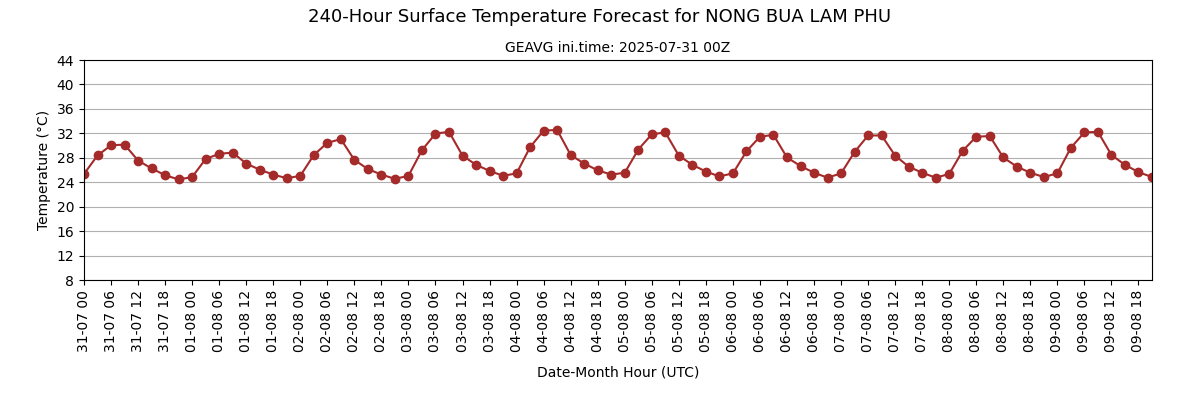 240-Hour Surface Temperature Forecast for NONG BUA LAM PHU

GEAVG ini.time: 2025-07-31 00Z

Temperature (°C)

44
40
36
32
28
24
20
16
12
8

31-07 00
31-07 06
31-07 12
31-07 18
01-08 00
01-08 06
01-08 12
01-08 18
02-08 00
02-08 06
02-08 12
02-08 18
03-08 00
03-08 06
03-08 12
03-08 18
04-08 00
04-08 06
04-08 12
04-08 18
05-08 00
05-08 06
05-08 12
05-08 18
06-08 00
06-08 06
06-08 12
06-08 18
07-08 00
07-08 06
07-08 12
07-08 18
08-08 00
08-08 06
08-08 12
08-08 18
09-08 00
09-08 06
09-08 12
09-08 18

Date-Month Hour (UTC)